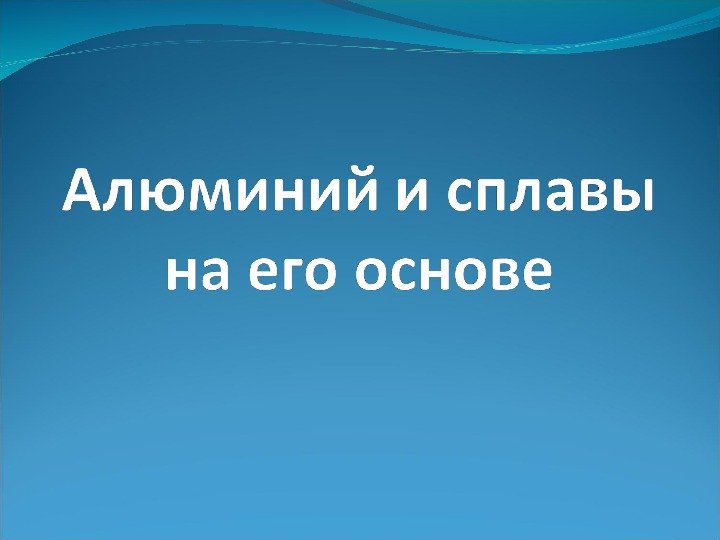 Алюминий и сплавы на его основе